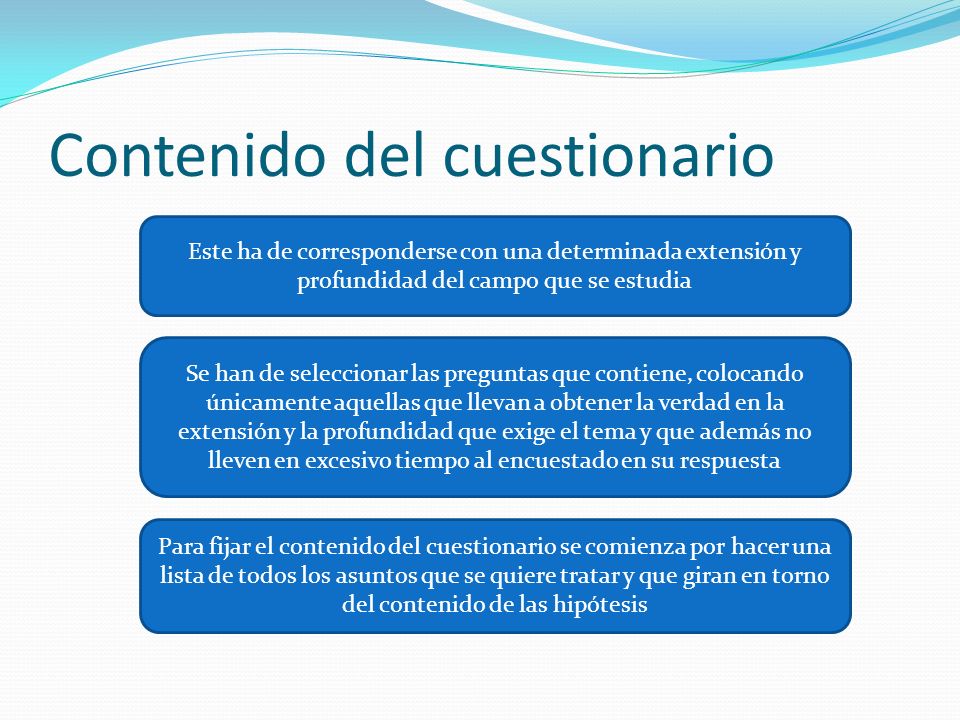 Contenido del cuestionario

Este ha de corresponderse con una determinada extensión y profundidad del campo que se estudia

Se han de seleccionar las preguntas que contiene, colocando únicamente aquellas que llevan a obtener la verdad en la extensión y la profundidad que exige el tema y que además no lleven en excesivo tiempo al encuestado en su respuesta

Para fijar el contenido del cuestionario se comienza por hacer una lista de todos los asuntos que se quiere tratar y que giran en torno del contenido de las hipótesis